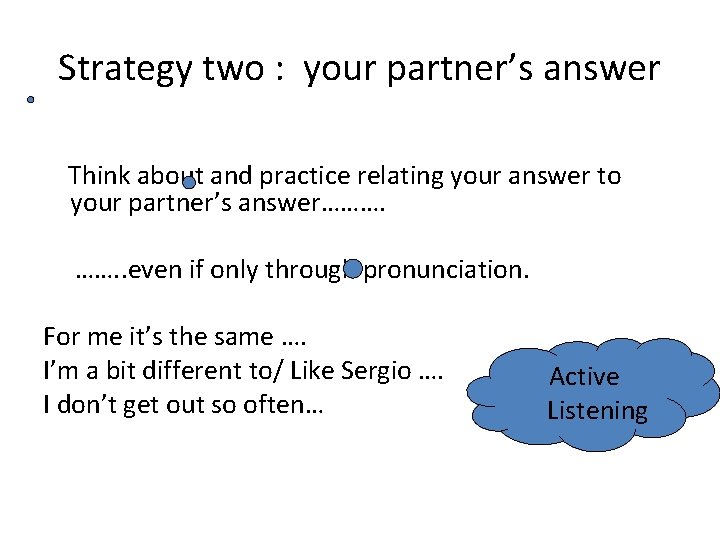 Strategy two : your partner's answer

Think about and practice relating your answer to your partner's answer……….

……..even if only through pronunciation.

For me it's the same ….
I'm a bit different to/ Like Sergio ….
I don't get out so often…

Active Listening